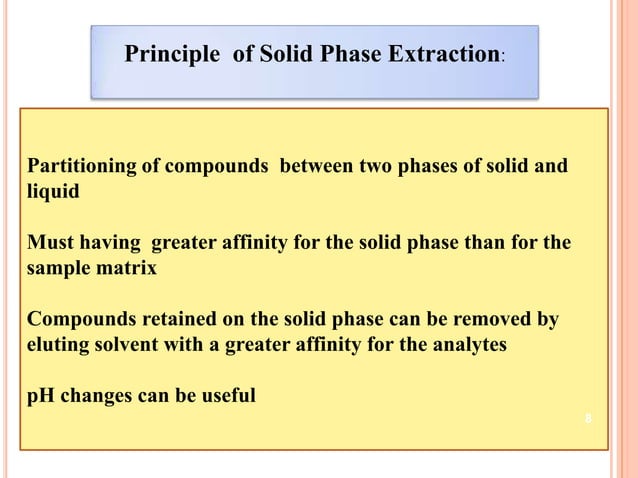 Principle of Solid Phase Extraction:

Partitioning of compounds between two phases of solid and liquid

Must having greater affinity for the solid phase than for the sample matrix

Compounds retained on the solid phase can be removed by eluting solvent with a greater affinity for the analytes

pH changes can be useful

8